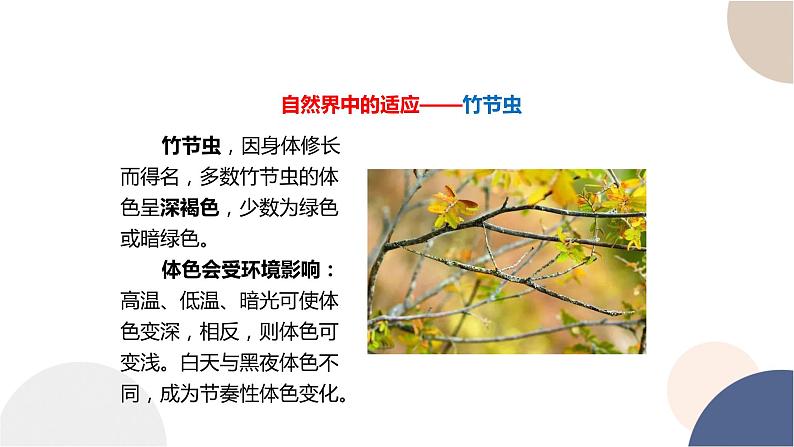 自然界中的适应——竹节虫

竹节虫，因身体修长而得名，多数竹节虫的体色呈深褐色，少数为绿色或暗绿色。

体色会受环境影响：高温、低温、暗光可使体色变深，相反，则体色可变浅。白天与黑夜体色不同，成为节奏性体色变化。